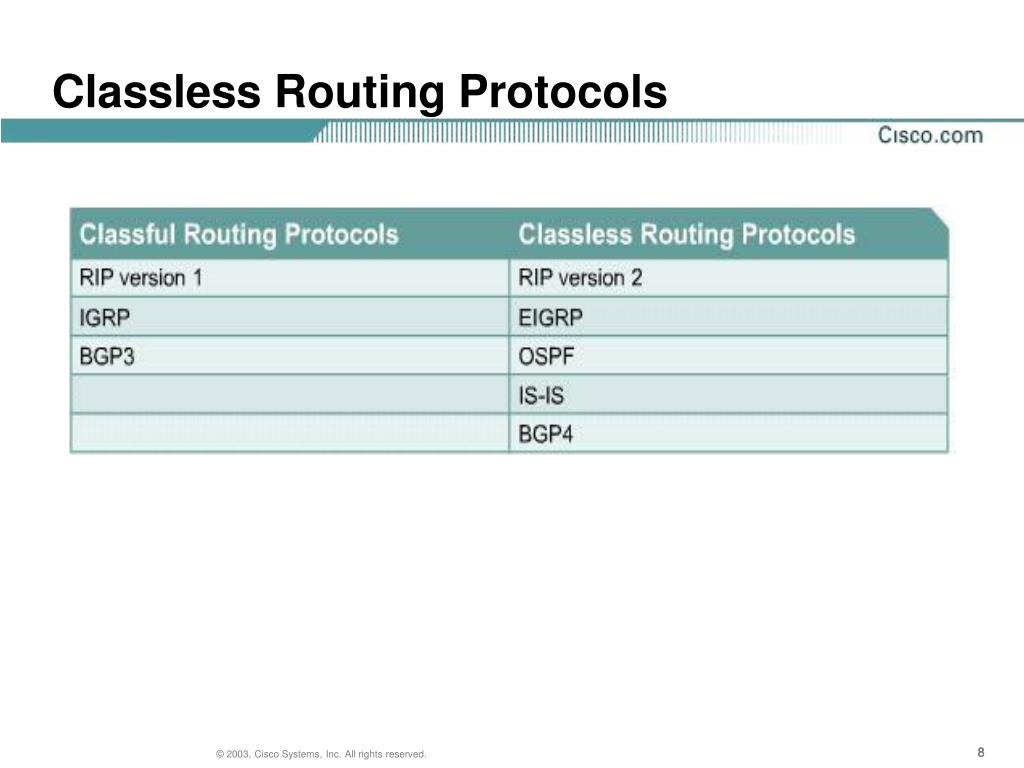 Classless Routing Protocols

Cisco.com

| Classful Routing Protocols | Classless Routing Protocols |
|---|---|
| RIP version 1 | RIP version 2 |
| IGRP | EIGRP |
| BGP3 | OSPF |
| | IS-IS |
| | BGP4 |

© 2003, Cisco Systems, Inc. All rights reserved.

8